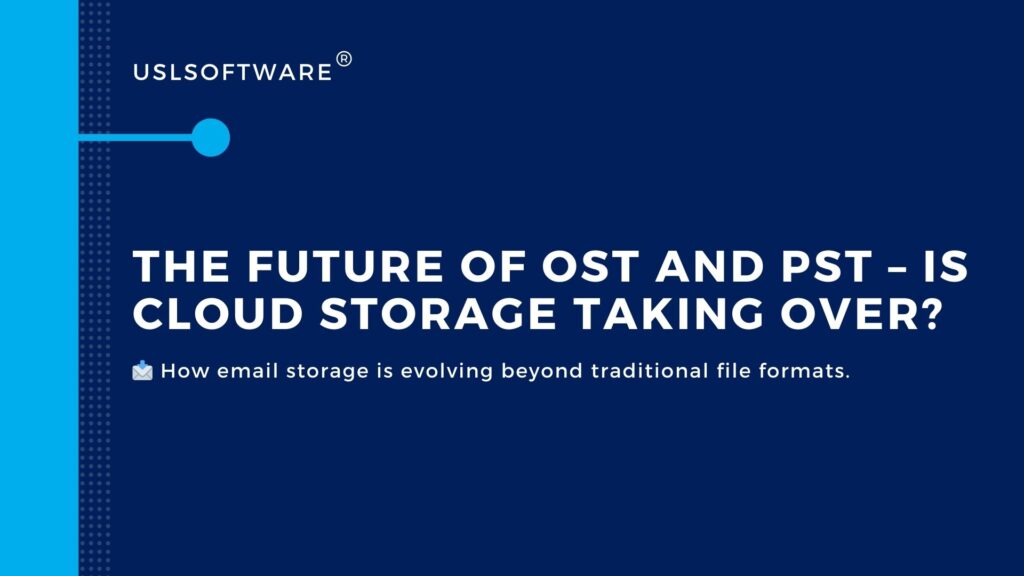 USLSOFTWARE®

THE FUTURE OF OST AND PST – IS CLOUD STORAGE TAKING OVER?

📩 How email storage is evolving beyond traditional file formats.